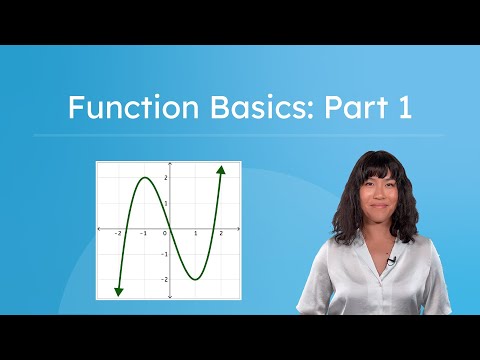 Function Basics: Part 1

2
1
-2
-1
0
1
2
-1
-2